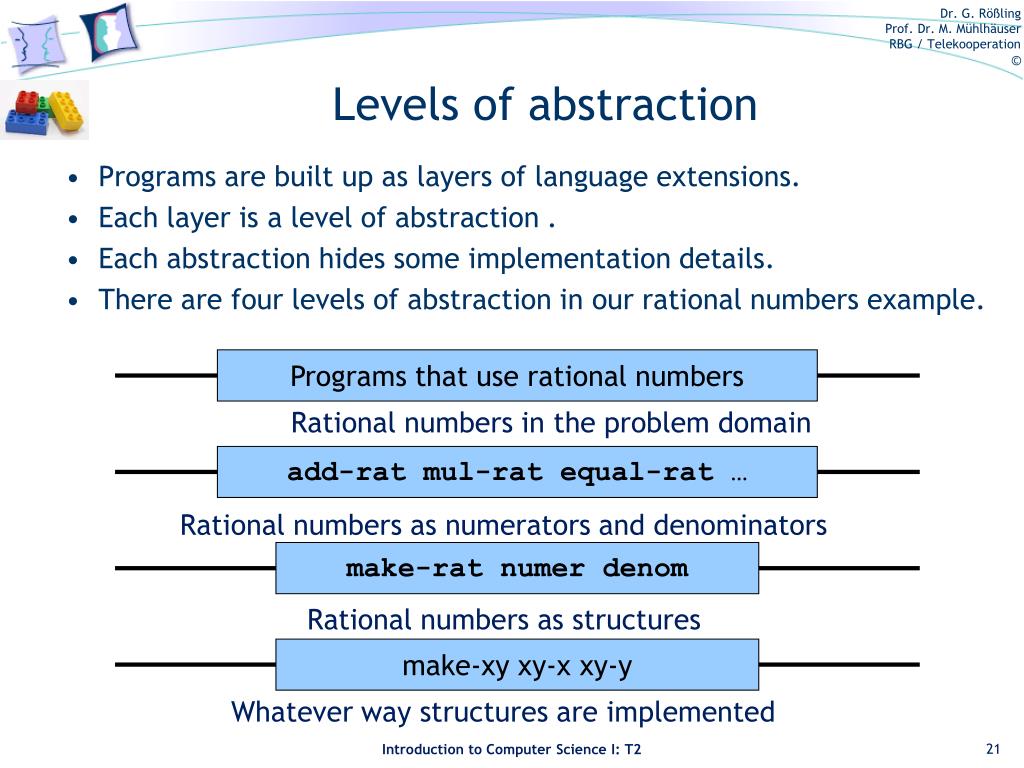 Dr. G. Rößling
Prof. Dr. M. Mühlhäuser
RBG / Telekooperation
©

Levels of abstraction

• Programs are built up as layers of language extensions.
• Each layer is a level of abstraction .
• Each abstraction hides some implementation details.
• There are four levels of abstraction in our rational numbers example.

Programs that use rational numbers

Rational numbers in the problem domain

add-rat mul-rat equal-rat …

Rational numbers as numerators and denominators

make-rat numer denom

Rational numbers as structures

make-xy xy-x xy-y

Whatever way structures are implemented

Introduction to Computer Science I: T2

21